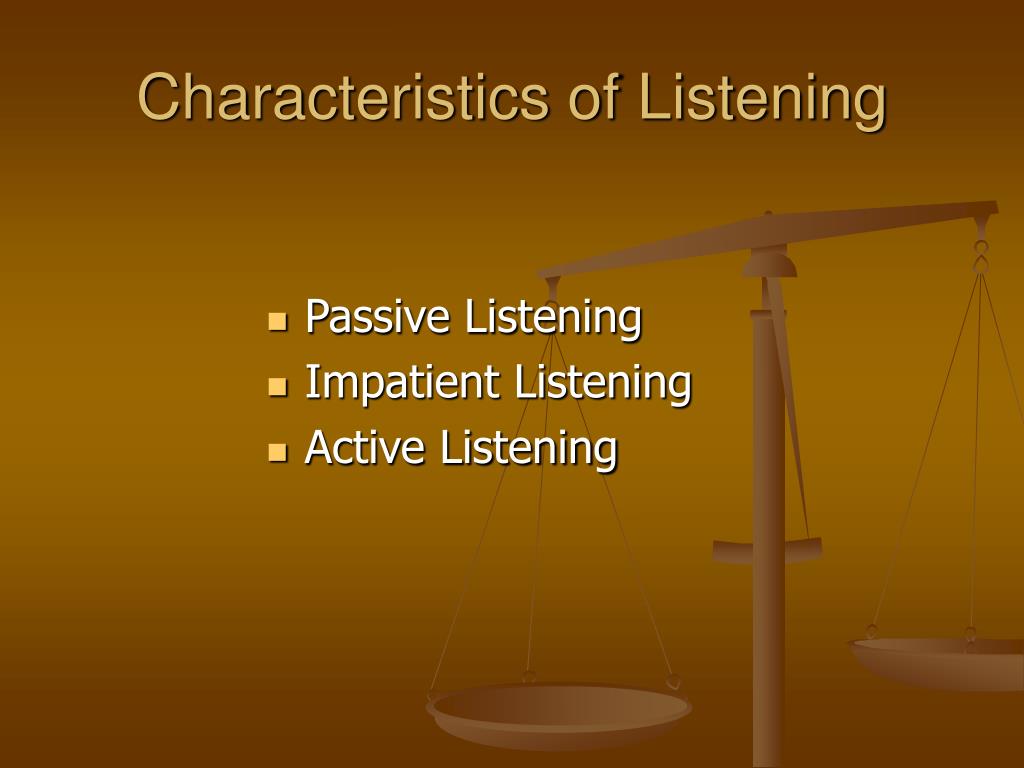 Characteristics of Listening

- Passive Listening
- Impatient Listening
- Active Listening